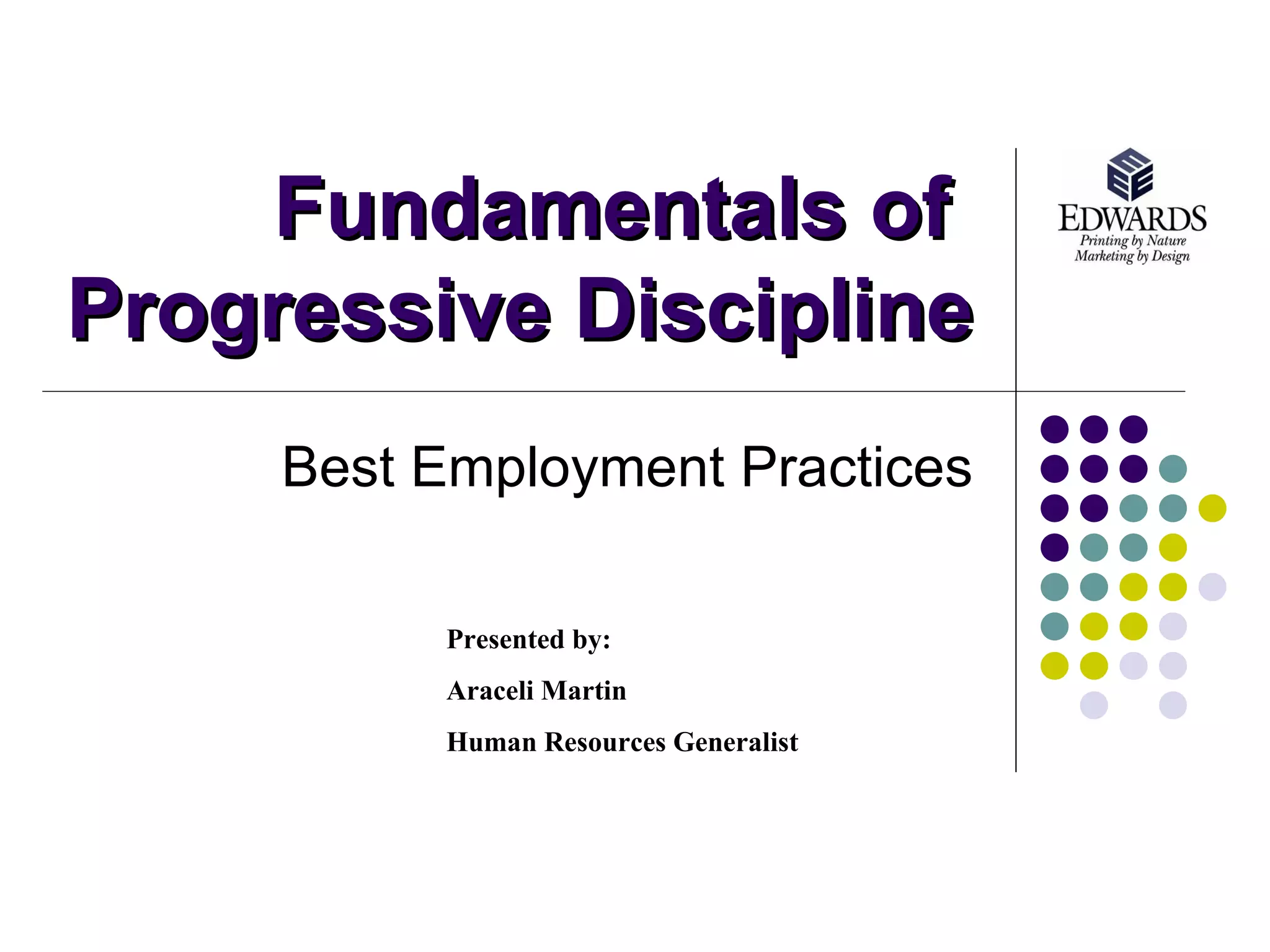 Fundamentals of Progressive Discipline

EDWARDS
Printing by Nature
Marketing by Design

Best Employment Practices

Presented by:

Araceli Martin

Human Resources Generalist